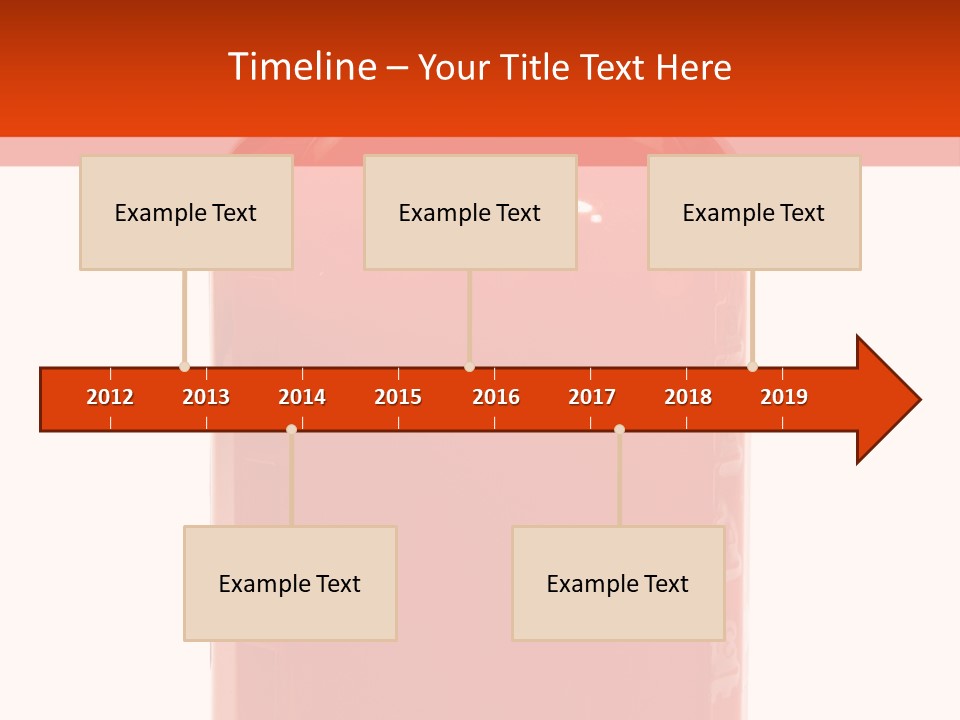 Timeline – Your Title Text Here

Example Text

Example Text

Example Text

2012 2013 2014 2015 2016 2017 2018 2019

Example Text

Example Text